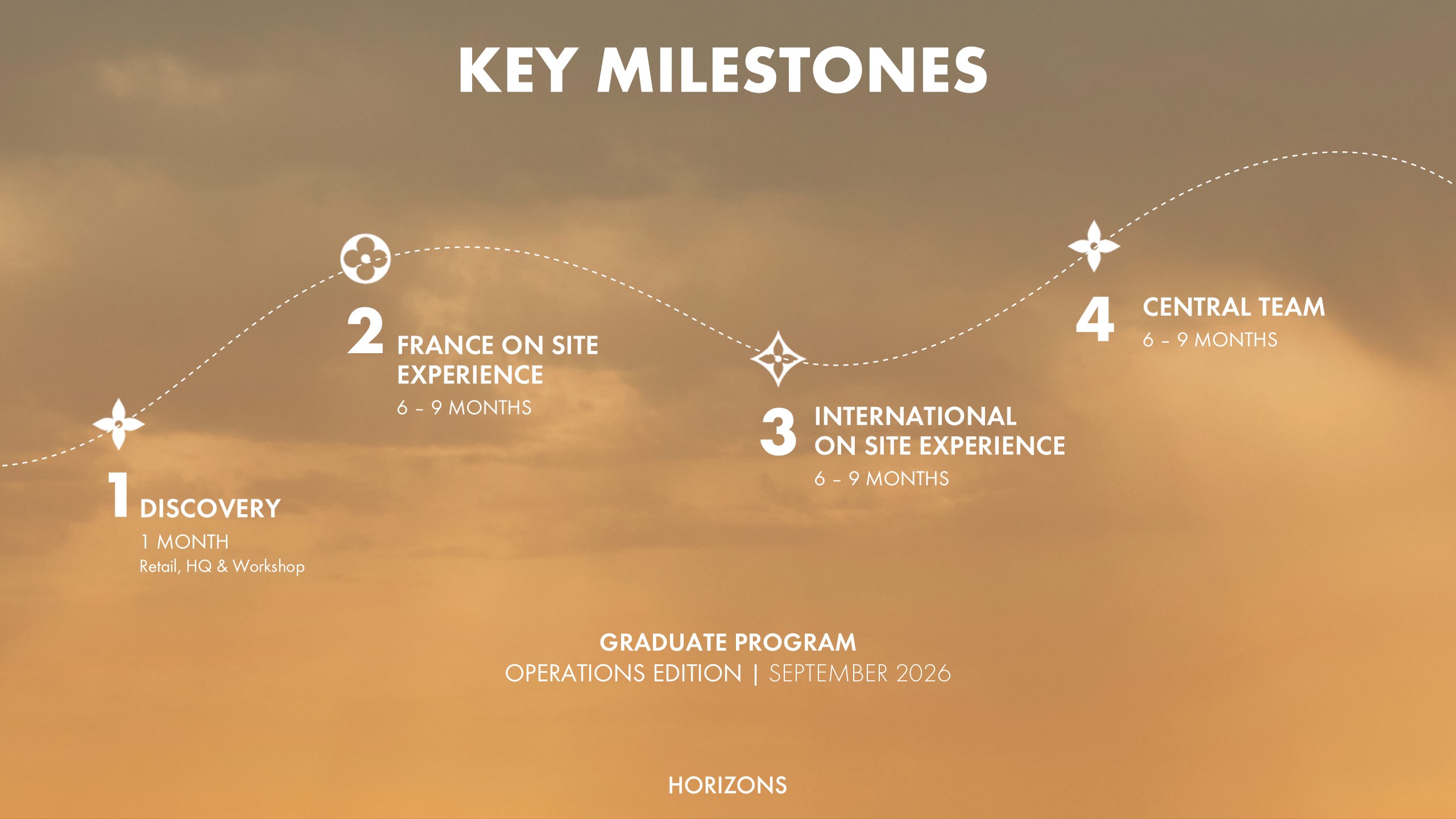 KEY MILESTONES

1 DISCOVERY
1 MONTH
Retail, HQ & Workshop

2 FRANCE ON SITE EXPERIENCE
6 – 9 MONTHS

3 INTERNATIONAL ON SITE EXPERIENCE
6 – 9 MONTHS

4 CENTRAL TEAM
6 – 9 MONTHS

GRADUATE PROGRAM
OPERATIONS EDITION | SEPTEMBER 2026

HORIZONS